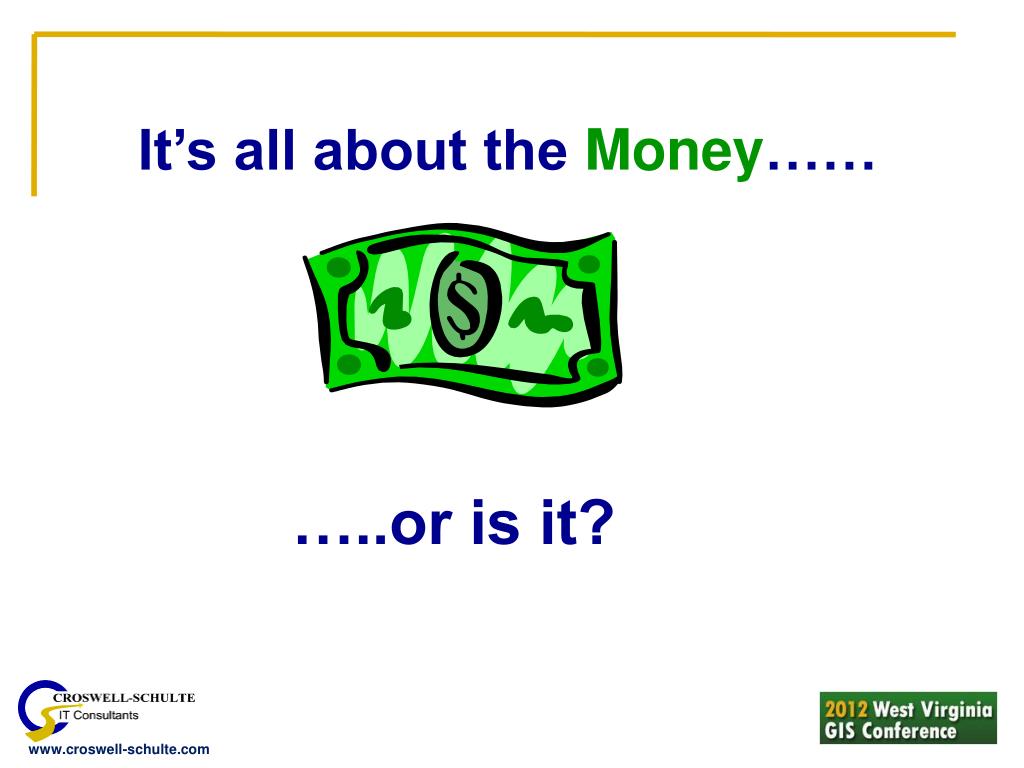 It's all about the Money……

$

…..or is it?

CROSWELL-SCHULTE
IT Consultants
www.croswell-schulte.com

2012 West Virginia
GIS Conference